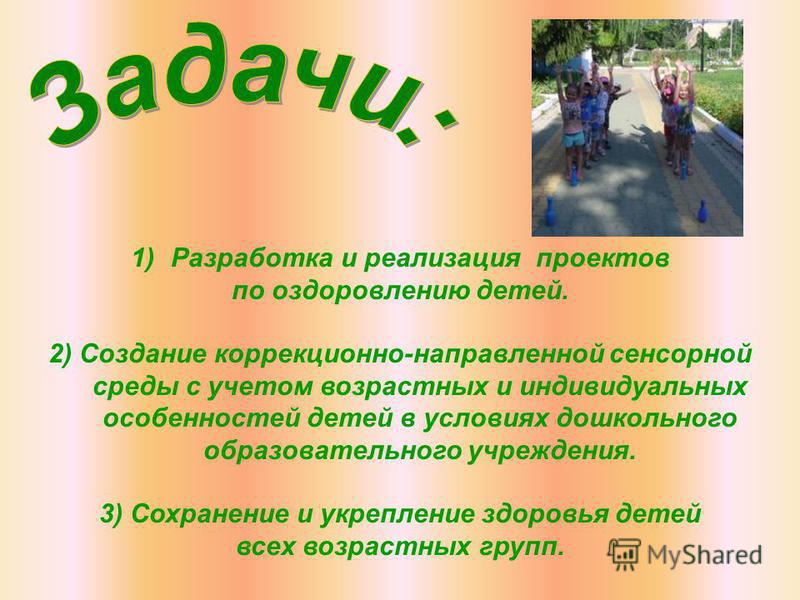 Задачи:

1) Разработка и реализация проектов по оздоровлению детей.

2) Создание коррекционно-направленной сенсорной среды с учетом возрастных и индивидуальных особенностей детей в условиях дошкольного образовательного учреждения.

3) Сохранение и укрепление здоровья детей всех возрастных групп.

MyShared